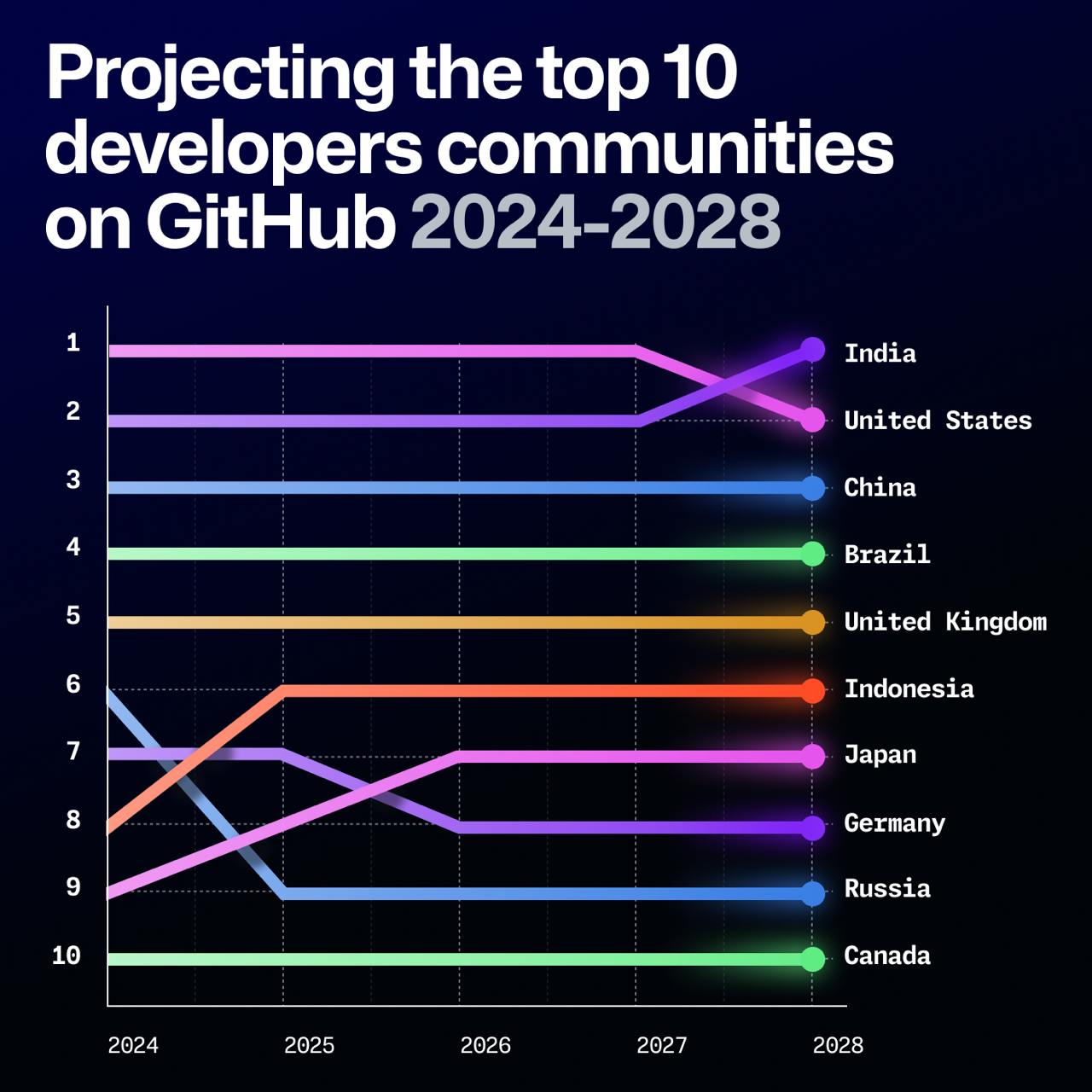 Projecting the top 10 developers communities on GitHub 2024-2028

1
2
3
4
5
6
7
8
9
10

India
United States
China
Brazil
United Kingdom
Indonesia
Japan
Germany
Russia
Canada

2024
2025
2026
2027
2028